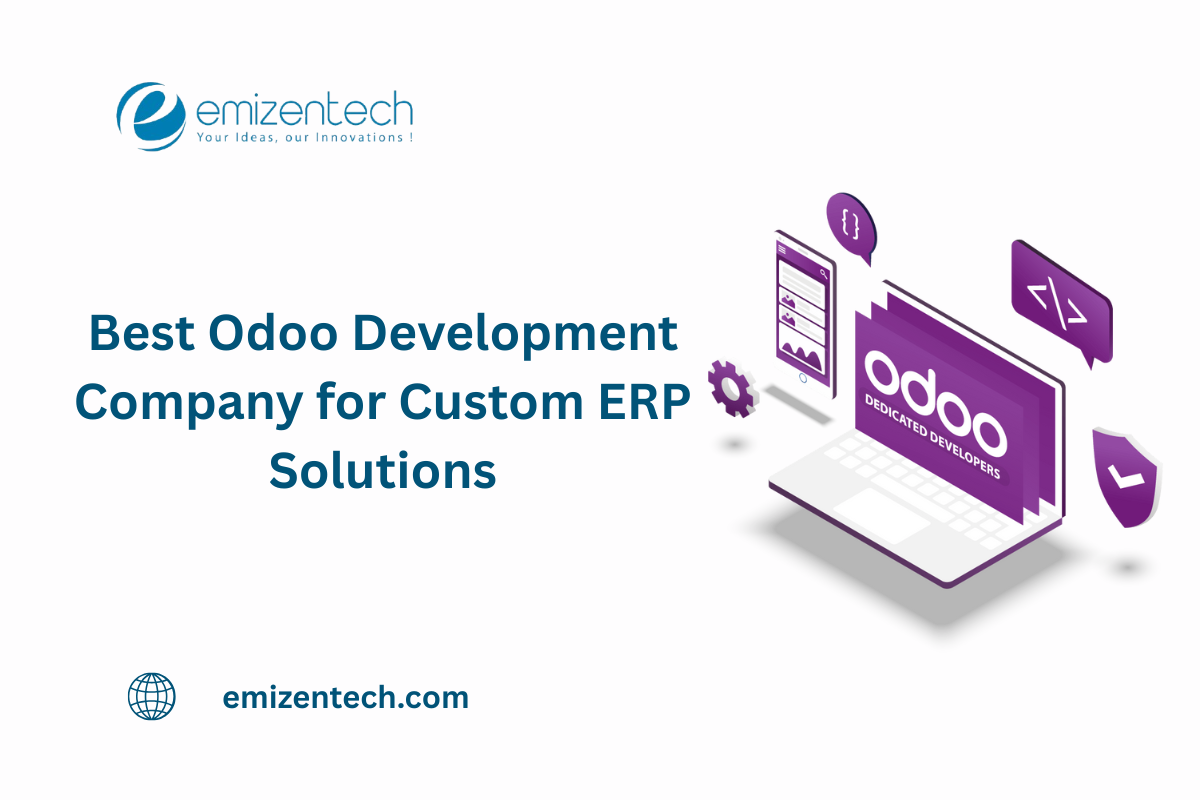 emizentech
Your Ideas, our Innovations !

Best Odoo Development Company for Custom ERP Solutions

{ }

</>

odoo
DEDICATED DEVELOPERS

emizentech.com